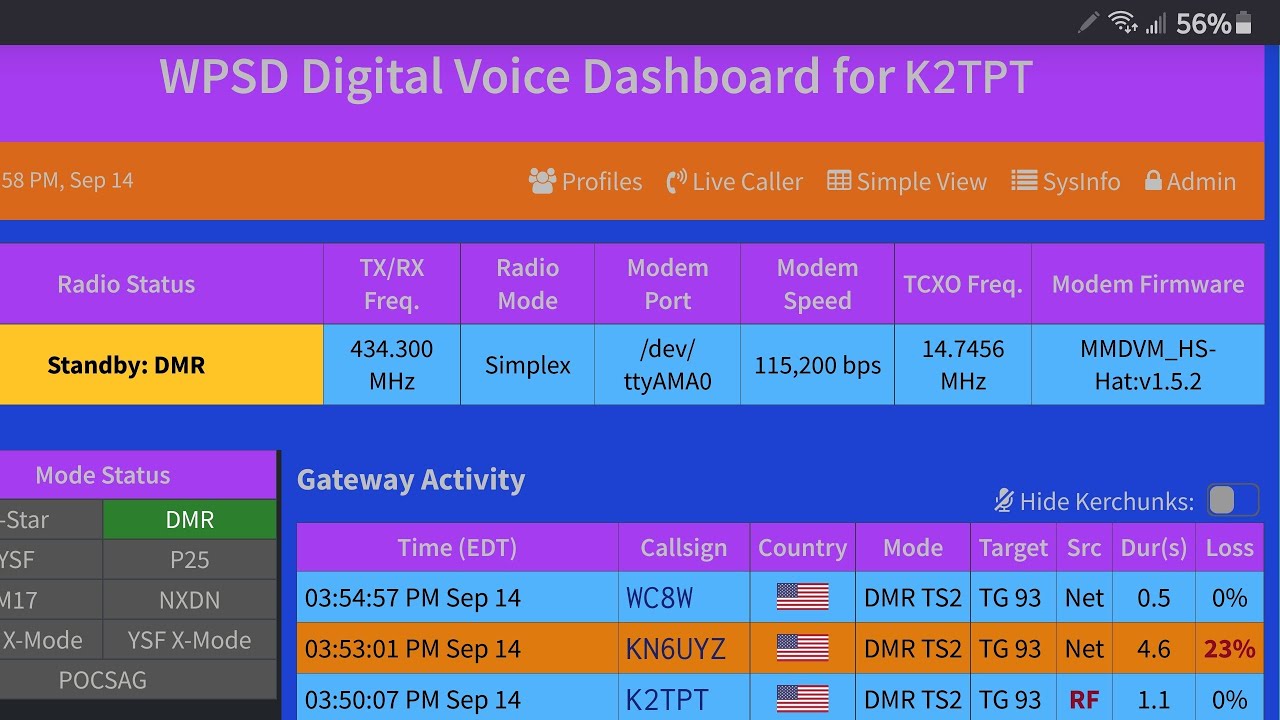 56%

WPSD Digital Voice Dashboard for K2TPT

58 PM, Sep 14

Profiles Live Caller Simple View SysInfo Admin

| Radio Status | TX/RX Freq. | Radio Mode | Modem Port | Modem Speed | TCXO Freq. | Modem Firmware |
|---|---|---|---|---|---|---|
| Standby: DMR | 434.300 MHz | Simplex | /dev/ttyAMA0 | 115,200 bps | 14.7456 MHz | MMDVM_HS-Hat:v1.5.2 |

Mode Status

| -Star | DMR |
|---|---|
| YSF | P25 |
| M17 | NXDN |
| X-Mode | YSF X-Mode |
| POCSAG | |

Gateway Activity

Hide Kerchunks:

| Time (EDT) | Callsign | Country | Mode | Target | Src | Dur(s) | Loss |
|---|---|---|---|---|---|---|---|
| 03:54:57 PM Sep 14 | WC8W | | DMR TS2 | TG 93 | Net | 0.5 | 0% |
| 03:53:01 PM Sep 14 | KN6UYZ | | DMR TS2 | TG 93 | Net | 4.6 | 23% |
| 03:50:07 PM Sep 14 | K2TPT | | DMR TS2 | TG 93 | RF | 1.1 | 0% |